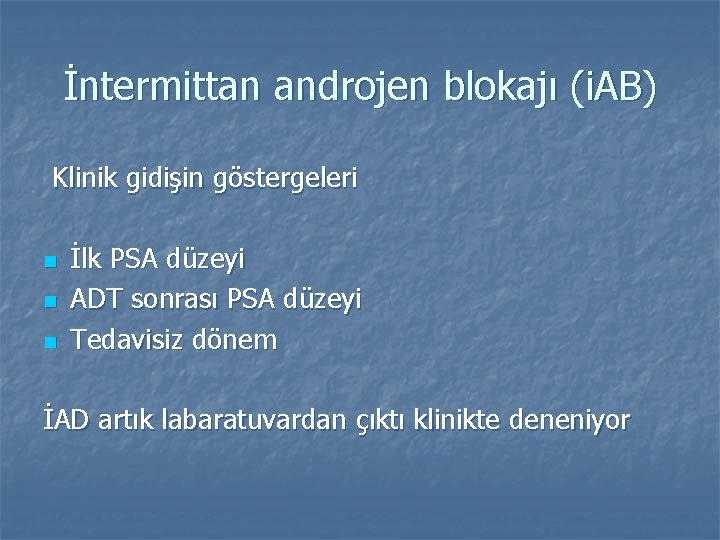 İntermittan androjen blokajı (iAB)

Klinik gidişin göstergeleri

- İlk PSA düzeyi
- ADT sonrası PSA düzeyi
- Tedavisiz dönem

İAD artık labaratuvardan çıktı klinikte deneniyor